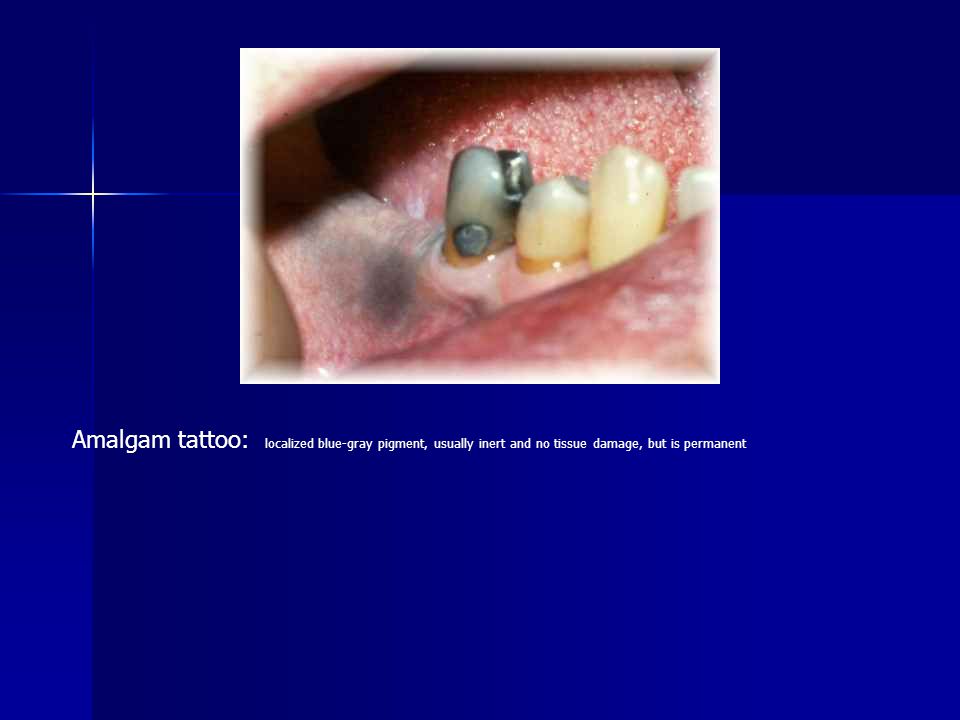 Amalgam tattoo: localized blue-gray pigment, usually inert and no tissue damage, but is permanent